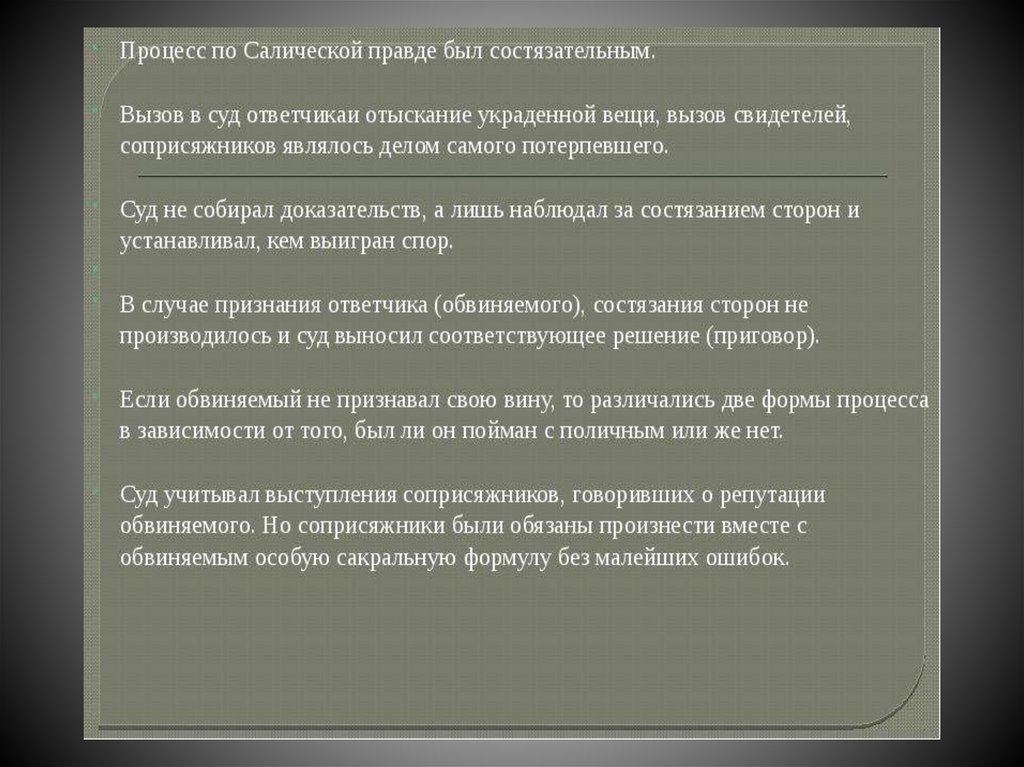 Процесс по Салической правде был состязательным.

Вызов в суд ответчикаи отыскание украденной вещи, вызов свидетелей, соприсяжников являлось делом самого потерпевшего.

Суд не собирал доказательств, а лишь наблюдал за состязанием сторон и устанавливал, кем выигран спор.

В случае признания ответчика (обвиняемого), состязания сторон не производилось и суд выносил соответствующее решение (приговор).

Если обвиняемый не признавал свою вину, то различались две формы процесса в зависимости от того, был ли он пойман с поличным или же нет.

Суд учитывал выступления соприсяжников, говоривших о репутации обвиняемого. Но соприсяжники были обязаны произнести вместе с обвиняемым особую сакральную формулу без малейших ошибок.